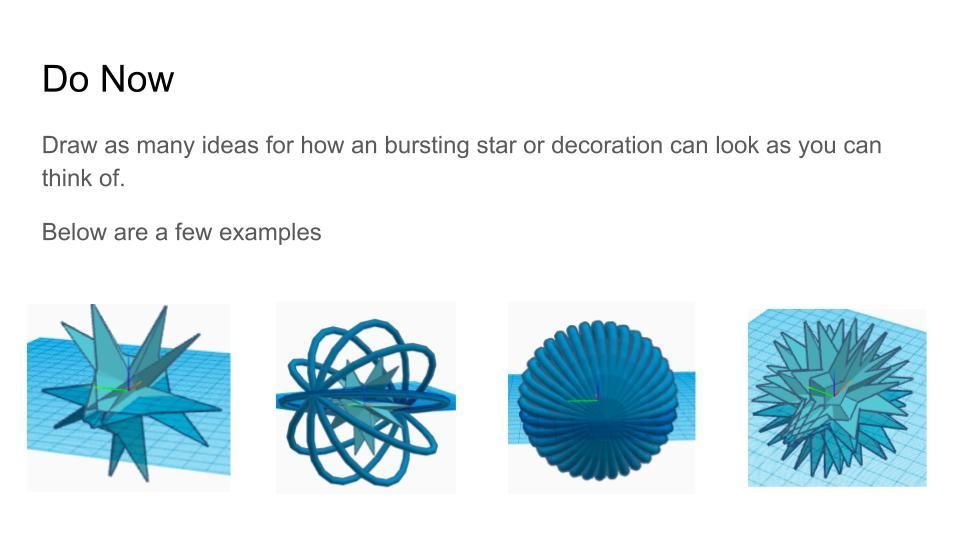 Do Now

Draw as many ideas for how an bursting star or decoration can look as you can think of.

Below are a few examples